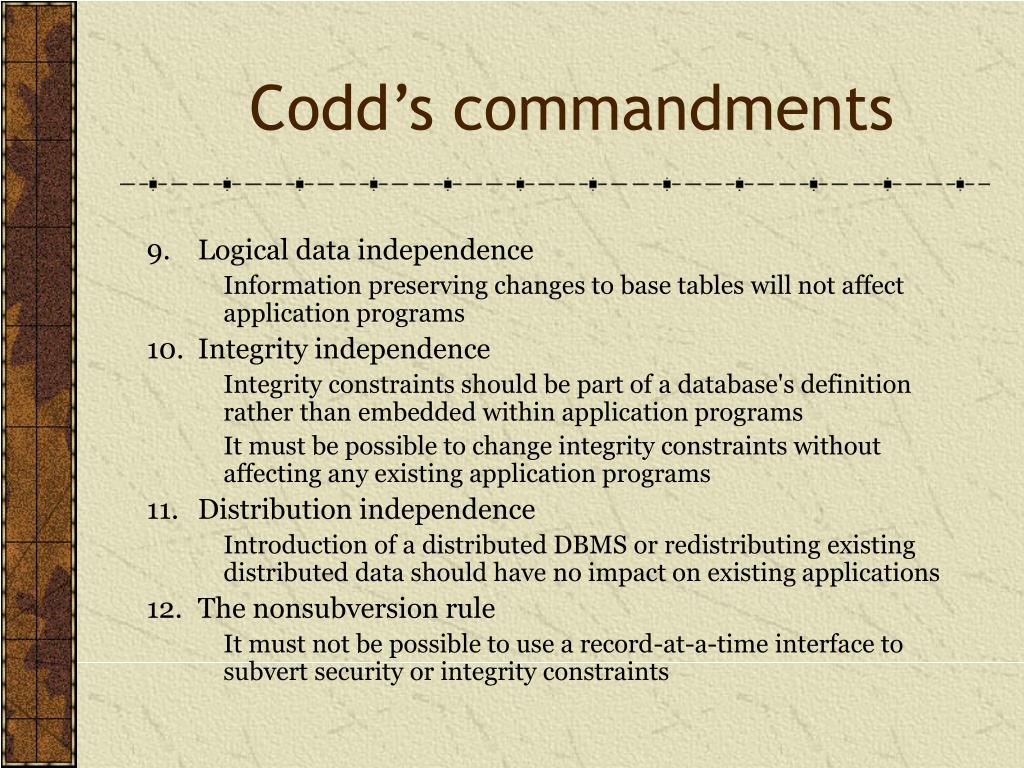 Codd’s commandments

9. Logical data independence

Information preserving changes to base tables will not affect application programs

10. Integrity independence

Integrity constraints should be part of a database's definition rather than embedded within application programs

It must be possible to change integrity constraints without affecting any existing application programs

11. Distribution independence

Introduction of a distributed DBMS or redistributing existing distributed data should have no impact on existing applications

12. The nonsubversion rule

It must not be possible to use a record-at-a-time interface to subvert security or integrity constraints